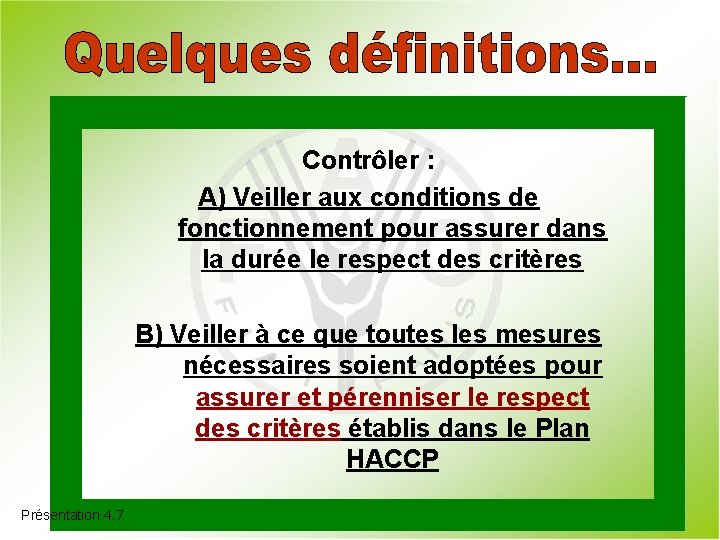 Quelques définitions...

Contrôler :

A) Veiller aux conditions de fonctionnement pour assurer dans la durée le respect des critères

B) Veiller à ce que toutes les mesures nécessaires soient adoptées pour assurer et pérenniser le respect des critères établis dans le Plan HACCP

Présentation 4.7